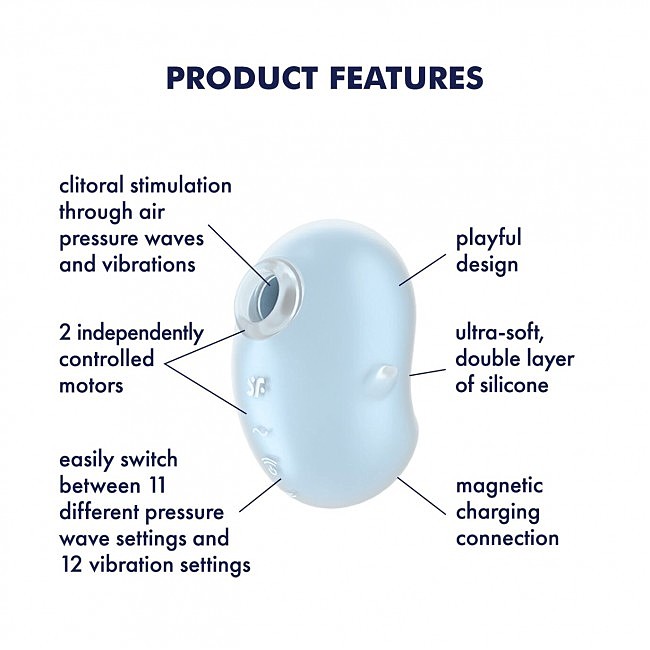 PRODUCT FEATURES

clitoral stimulation through air pressure waves and vibrations

2 independently controlled motors

easily switch between 11 different pressure wave settings and 12 vibration settings

playful design

ultra-soft, double layer of silicone

magnetic charging connection